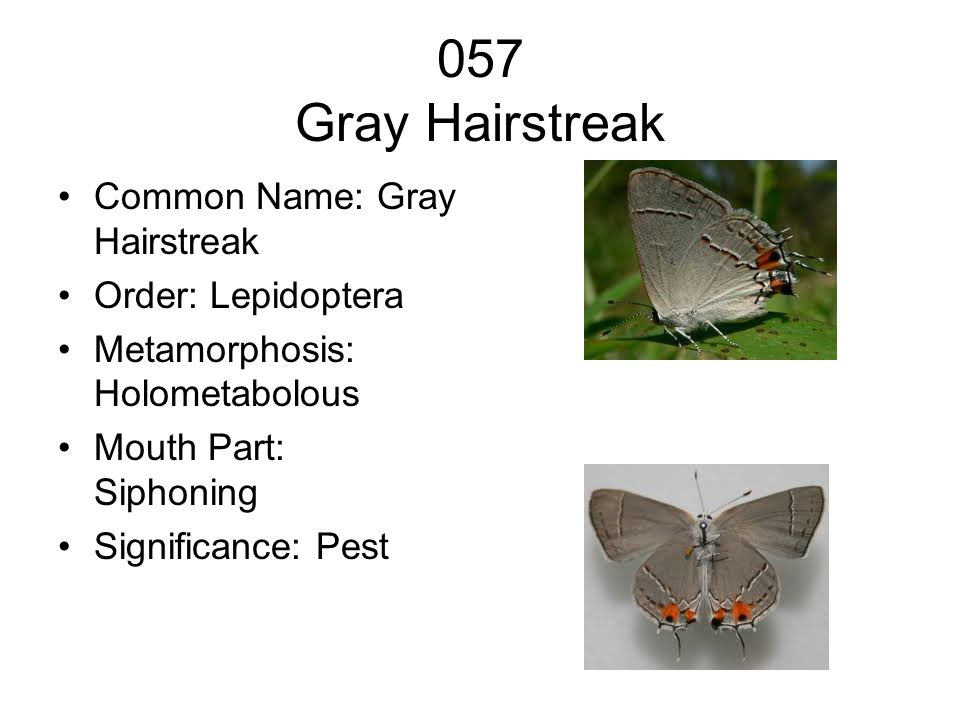 057
Gray Hairstreak

• Common Name: Gray Hairstreak
• Order: Lepidoptera
• Metamorphosis: Holometabolous
• Mouth Part: Siphoning
• Significance: Pest